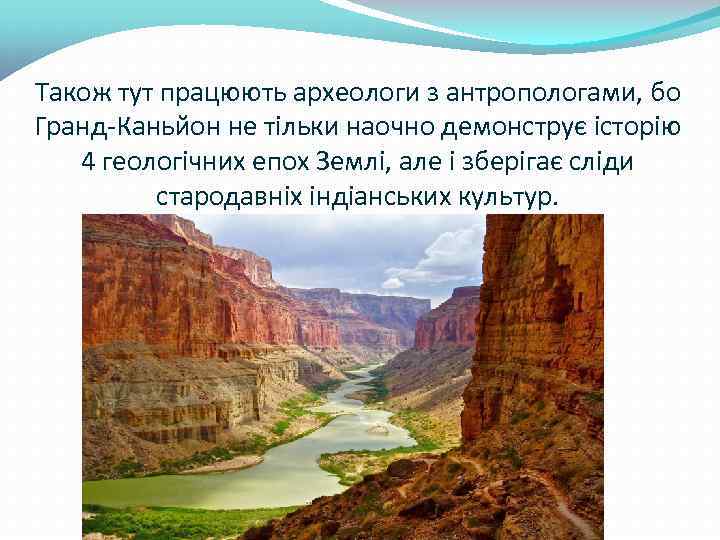 Також тут працюють археологи з антропологами, бо Гранд-Каньйон не тільки наочно демонструє історію 4 геологічних епох Землі, але і зберігає сліди стародавніх індіанських культур.